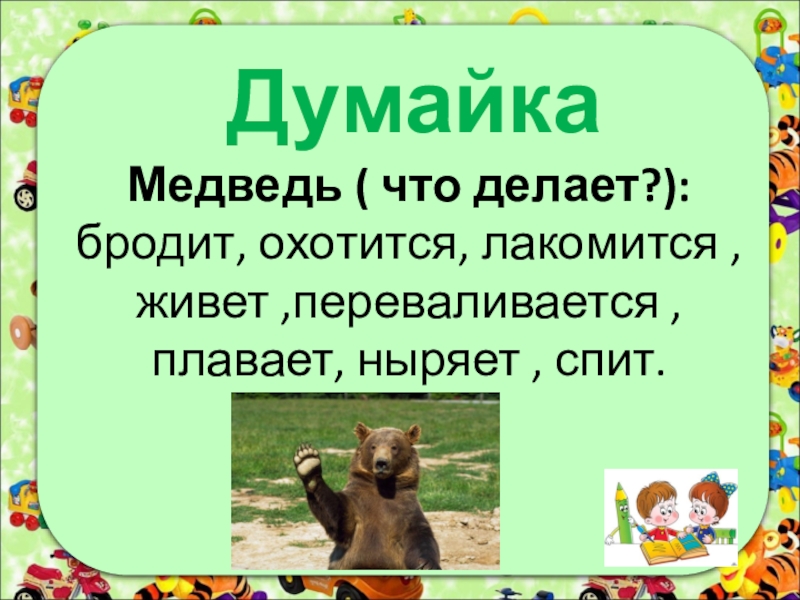 Думайка

Медведь ( что делает?): бродит, охотится, лакомится , живет ,переваливается , плавает, ныряет , спит.